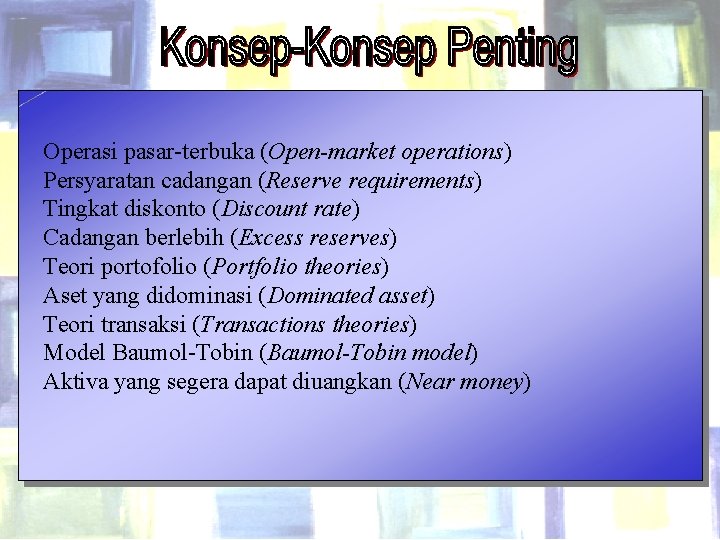 Konsep-Konsep Penting

Operasi pasar-terbuka (Open-market operations)
Persyaratan cadangan (Reserve requirements)
Tingkat diskonto (Discount rate)
Cadangan berlebih (Excess reserves)
Teori portofolio (Portfolio theories)
Aset yang didominasi (Dominated asset)
Teori transaksi (Transactions theories)
Model Baumol-Tobin (Baumol-Tobin model)
Aktiva yang segera dapat diuangkan (Near money)